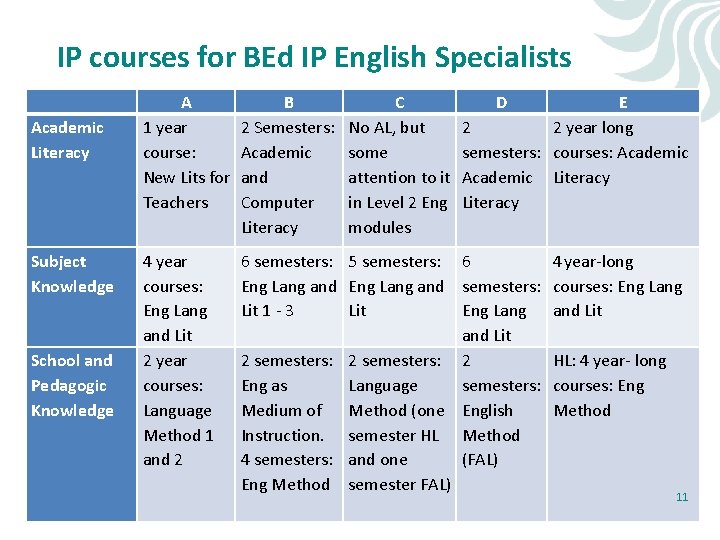 IP courses for BEd IP English Specialists

| | A | B | C | D | E |
|---|---|---|---|---|---|
| Academic Literacy | 1 year course: New Lits for Teachers | 2 Semesters: Academic and Computer Literacy | No AL, but some attention to it in Level 2 Eng modules | 2 semesters: Academic Literacy | 2 year long courses: Academic Literacy |
| Subject Knowledge | 4 year courses: Eng Lang and Lit | 6 semesters: Eng Lang and Lit 1 - 3 | 5 semesters: Eng Lang and Lit | 6 semesters: Eng Lang and Lit | 4 year-long courses: Eng Lang and Lit |
| School and Pedagogic Knowledge | 2 year courses: Language Method 1 and 2 | 2 semesters: Eng as Medium of Instruction. 4 semesters: Eng Method | 2 semesters: Language Method (one semester HL and one semester FAL) | 2 semesters: English Method (FAL) | HL: 4 year- long courses: Eng Method |

11